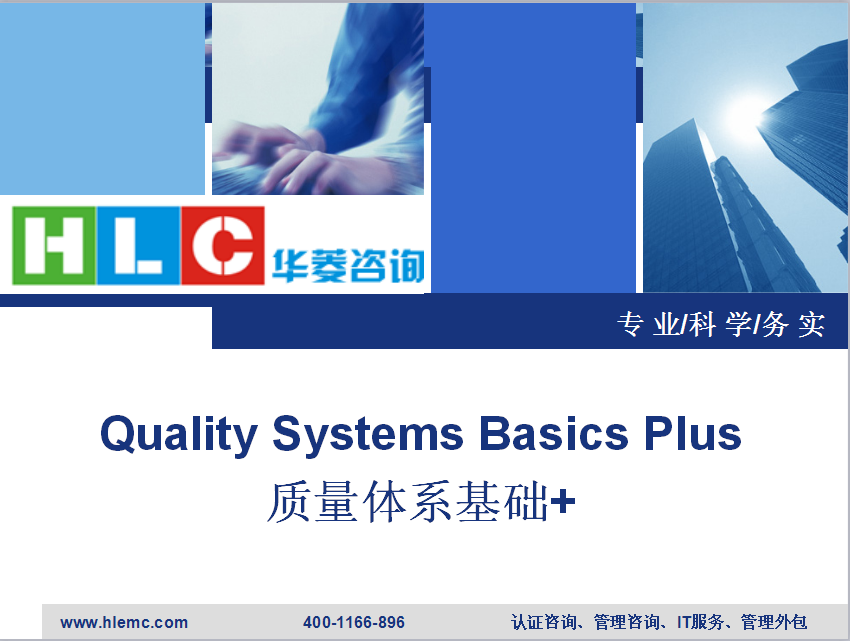 HLC 华菱咨询

专 业/科 学/务 实

Quality Systems Basics Plus
质量体系基础+

www.hlemc.com 400-1166-896 认证咨询、管理咨询、IT服务、管理外包